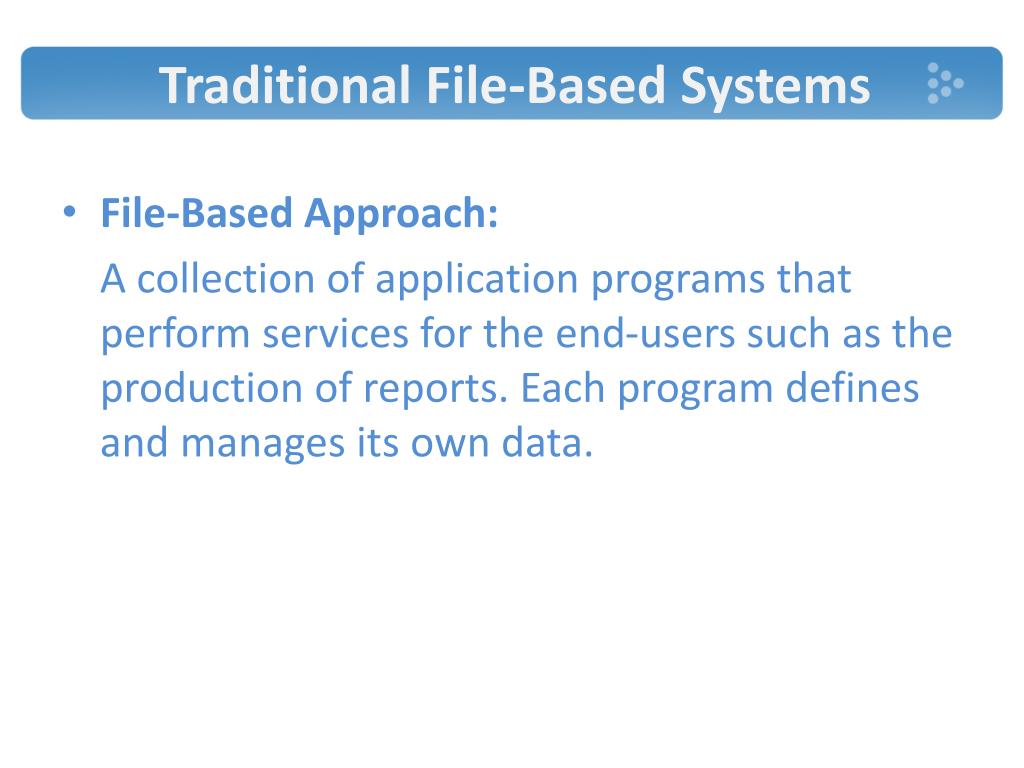 Traditional File-Based Systems

• File-Based Approach:

A collection of application programs that perform services for the end-users such as the production of reports. Each program defines and manages its own data.